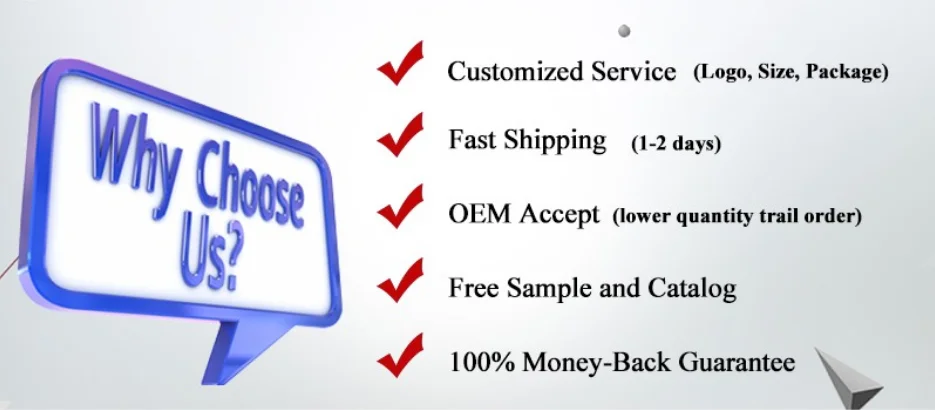 Why Choose Us?

Customized Service (Logo, Size, Package)

Fast Shipping (1-2 days)

OEM Accept (lower quantity trail order)

Free Sample and Catalog

100% Money-Back Guarantee